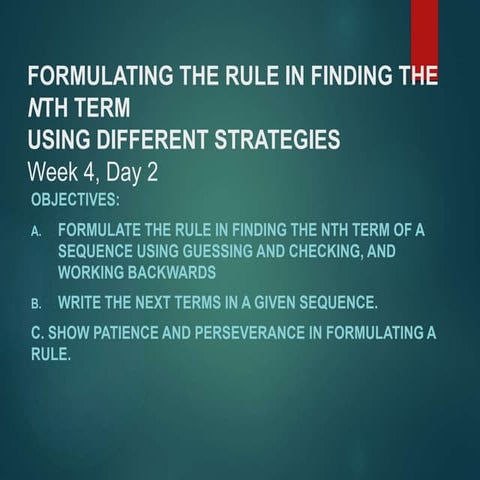 FORMULATING THE RULE IN FINDING THE NTH TERM
USING DIFFERENT STRATEGIES
Week 4, Day 2

OBJECTIVES:

A. FORMULATE THE RULE IN FINDING THE NTH TERM OF A SEQUENCE USING GUESSING AND CHECKING, AND WORKING BACKWARDS

B. WRITE THE NEXT TERMS IN A GIVEN SEQUENCE.

C. SHOW PATIENCE AND PERSEVERANCE IN FORMULATING A RULE.